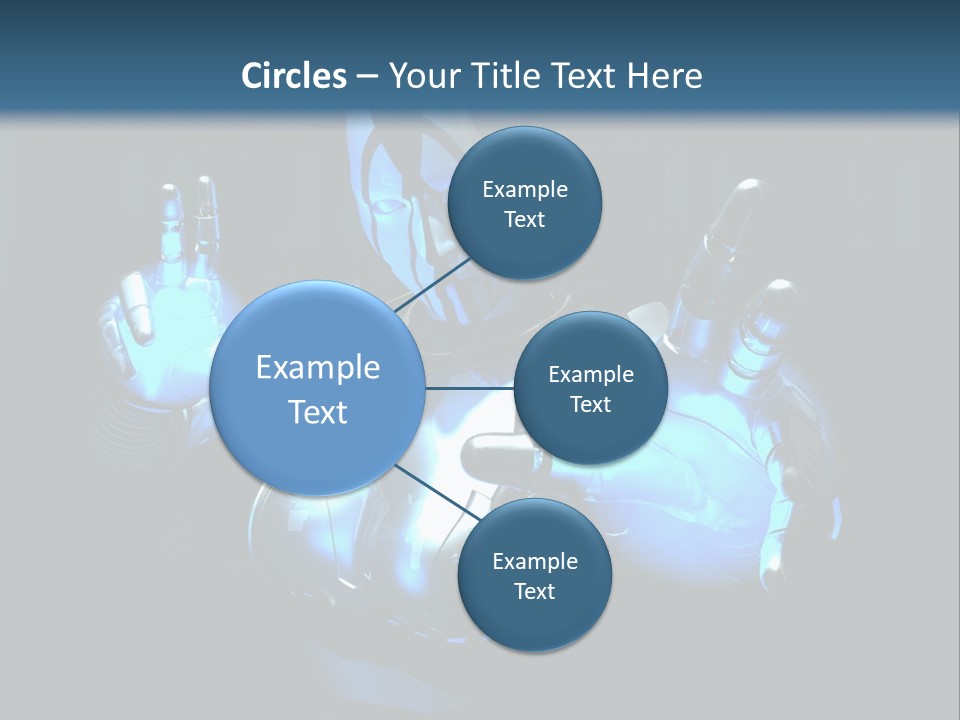 Circles – Your Title Text Here

Example Text

Example Text

Example Text

Example Text